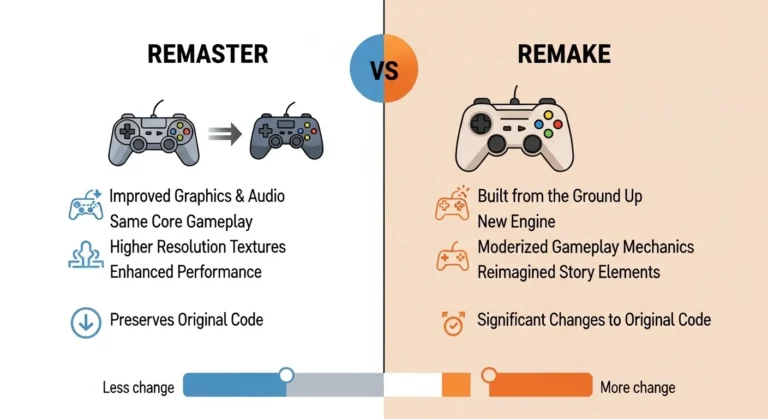 REMASTER

VS

REMAKE

Improved Graphics & Audio
Same Core Gameplay

Higher Resolution Textures
Enhanced Performance

Preserves Original Code

Built from the Ground Up
New Engine

Moderized Gameplay Mechanics
Reimagined Story Elements

Significant Changes to Original Code

Less change

More change